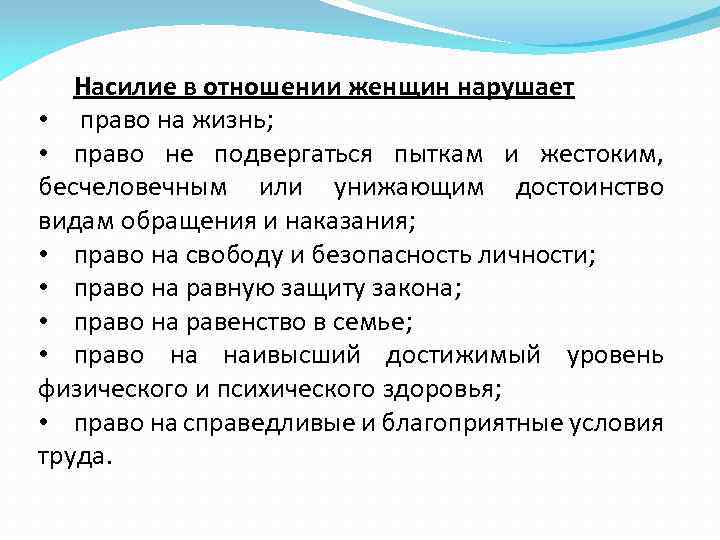 Насилие в отношении женщин нарушает

• право на жизнь;

• право не подвергаться пыткам и жестоким, бесчеловечным или унижающим достоинство видам обращения и наказания;

• право на свободу и безопасность личности;

• право на равную защиту закона;

• право на равенство в семье;

• право на наивысший достижимый уровень физического и психического здоровья;

• право на справедливые и благоприятные условия труда.